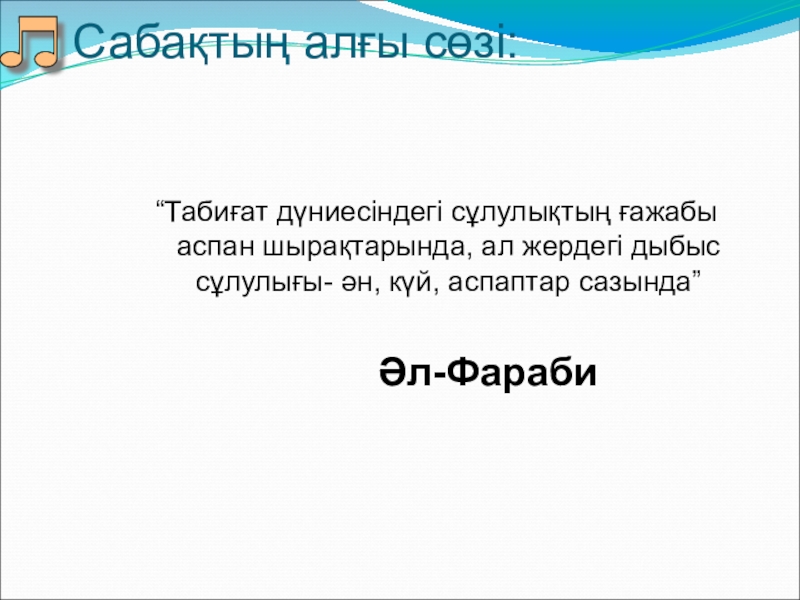 Сабақтың алғы сөзі:

“Табиғат дүниесіндегі сұлулықтың ғажабы аспан шырақтарында, ал жердегі дыбыс сұлулығы- ән, күй, аспаптар сазында”

Әл-Фараби